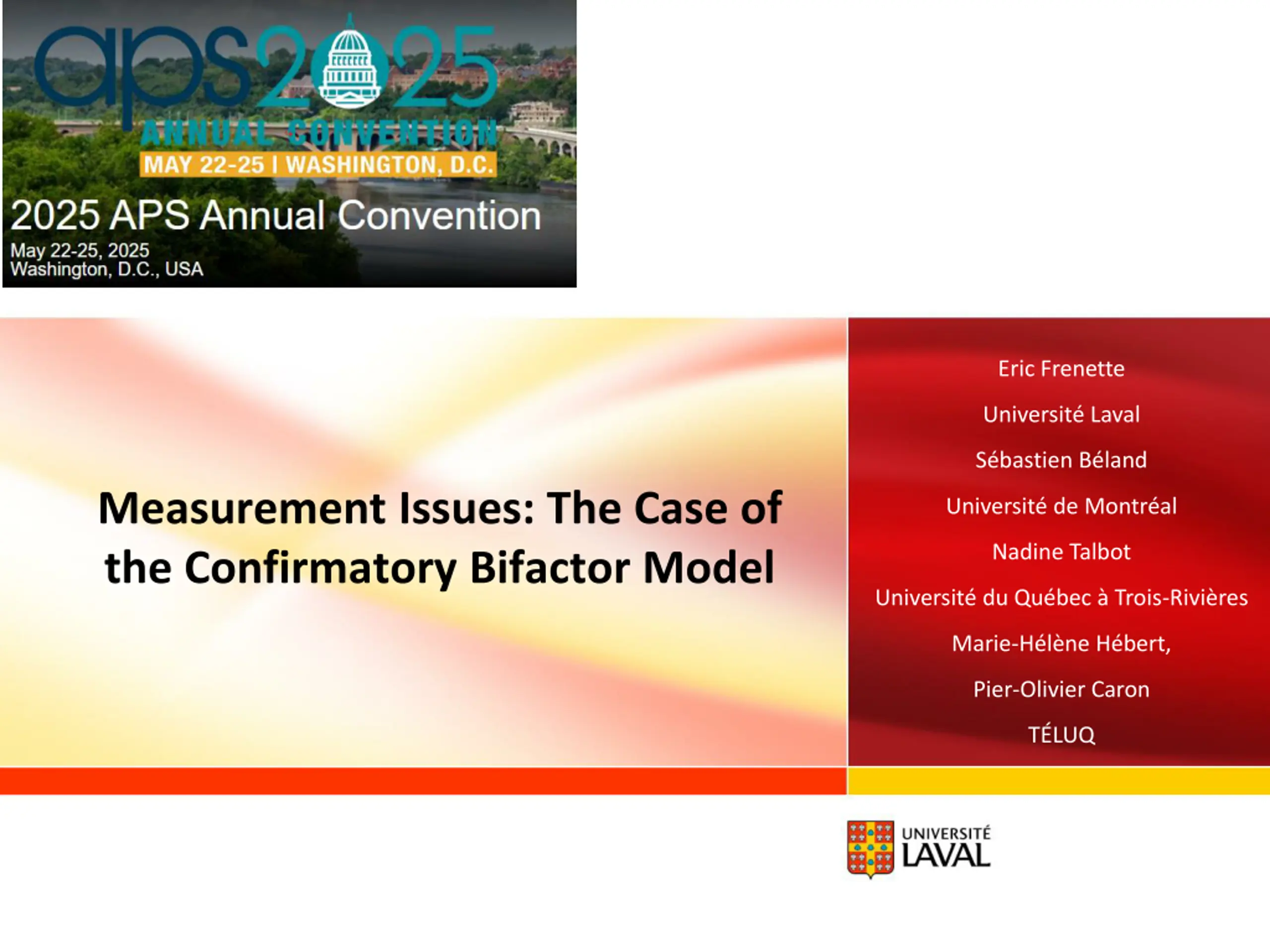 aps2025
ANNUAL CONVENTION
MAY 22-25 | WASHINGTON, D.C.

2025 APS Annual Convention
May 22-25, 2025
Washington, D.C., USA

Measurement Issues: The Case of the Confirmatory Bifactor Model

Eric Frenette
Université Laval
Sébastien Béland
Université de Montréal
Nadine Talbot
Université du Québec à Trois-Rivières
Marie-Hélène Hébert,
Pier-Olivier Caron
TÉLUQ

UNIVERSITÉ LAVAL